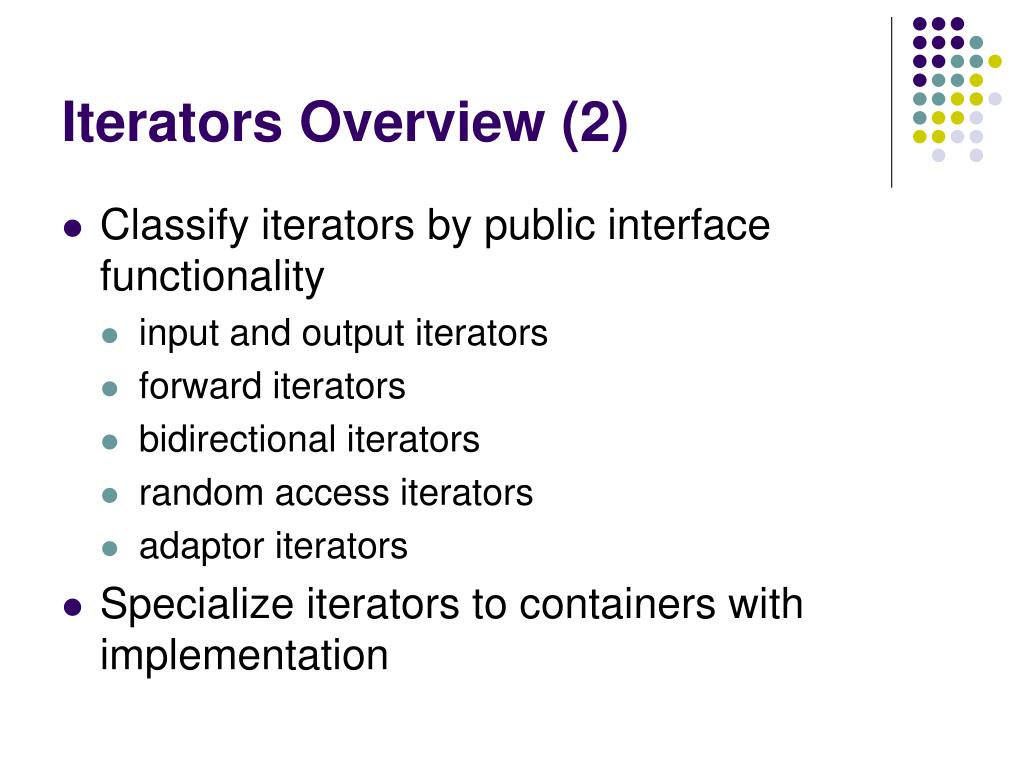 Iterators Overview (2)

- Classify iterators by public interface functionality
  - input and output iterators
  - forward iterators
  - bidirectional iterators
  - random access iterators
  - adaptor iterators
- Specialize iterators to containers with implementation